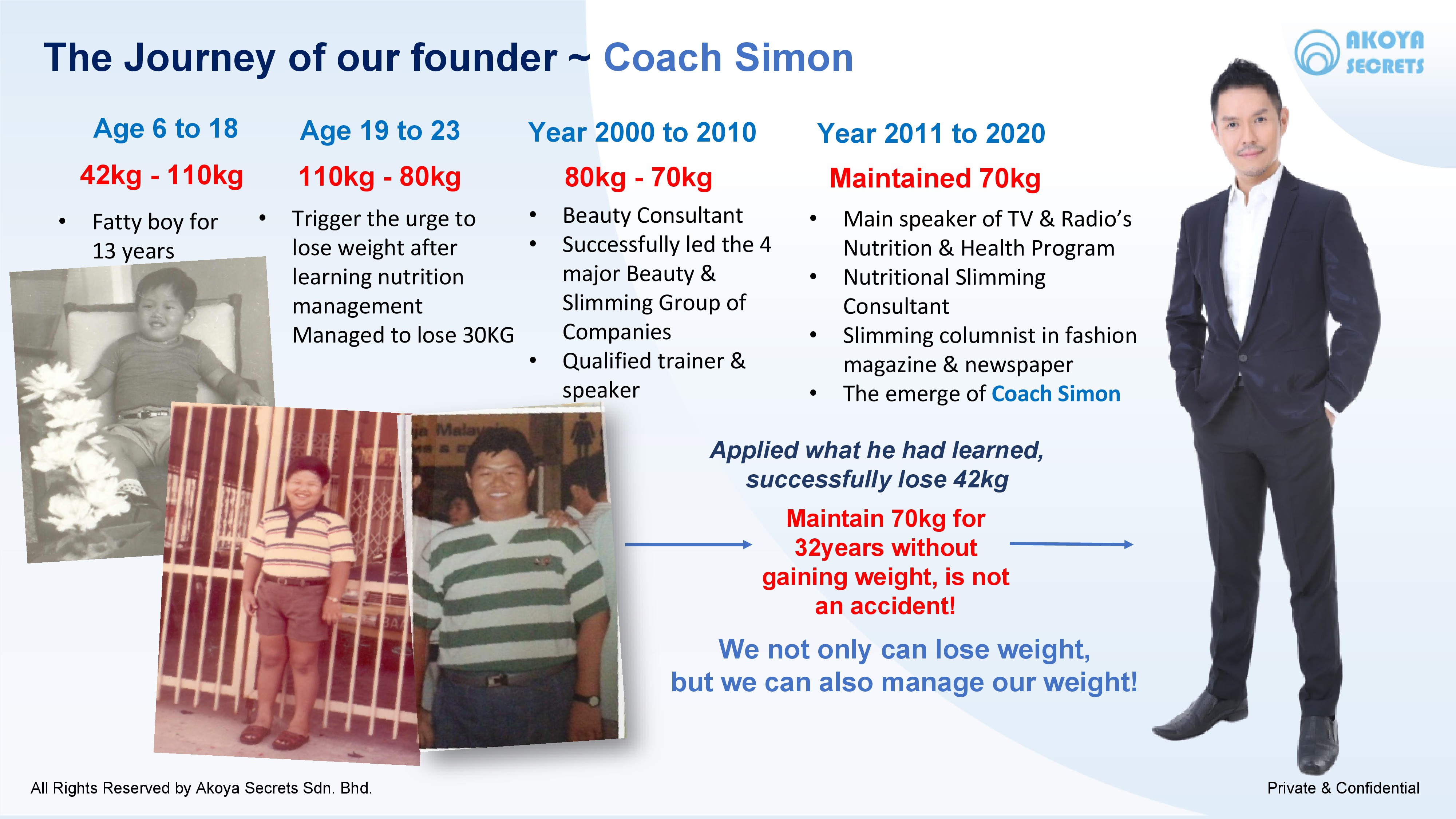 The Journey of our founder ~ Coach Simon

AKOYA SECRETS

Age 6 to 18
42kg - 110kg
• Fatty boy for 13 years

Age 19 to 23
110kg - 80kg
• Trigger the urge to lose weight after learning nutrition management Managed to lose 30KG

Year 2000 to 2010
80kg - 70kg
• Beauty Consultant
• Successfully led the 4 major Beauty & Slimming Group of Companies
• Qualified trainer & speaker

Year 2011 to 2020
Maintained 70kg
• Main speaker of TV & Radio's Nutrition & Health Program
• Nutritional Slimming Consultant
• Slimming columnist in fashion magazine & newspaper
• The emerge of Coach Simon

Applied what he had learned, successfully lose 42kg

Maintain 70kg for 32years without gaining weight, is not an accident!

We not only can lose weight, but we can also manage our weight!

All Rights Reserved by Akoya Secrets Sdn. Bhd.

Private & Confidential